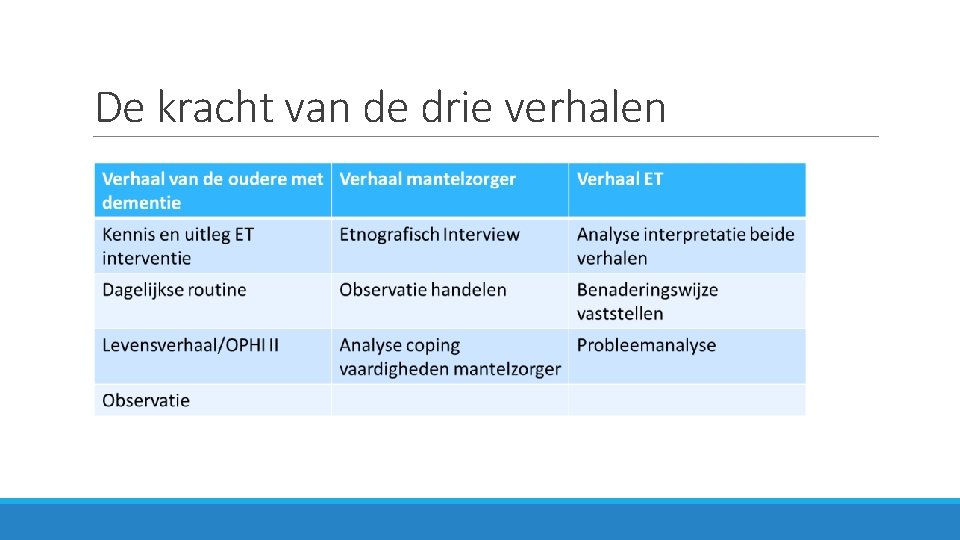 De kracht van de drie verhalen

| Verhaal van de oudere met dementie | Verhaal mantelzorger | Verhaal ET |
|---|---|---|
| Kennis en uitleg ET interventie | Etnografisch Interview | Analyse interpretatie beide verhalen |
| Dagelijkse routine | Observatie handelen | Benaderingswijze vaststellen |
| Levensverhaal/OPHI II | Analyse coping vaardigheden mantelzorger | Probleemanalyse |
| Observatie | | |